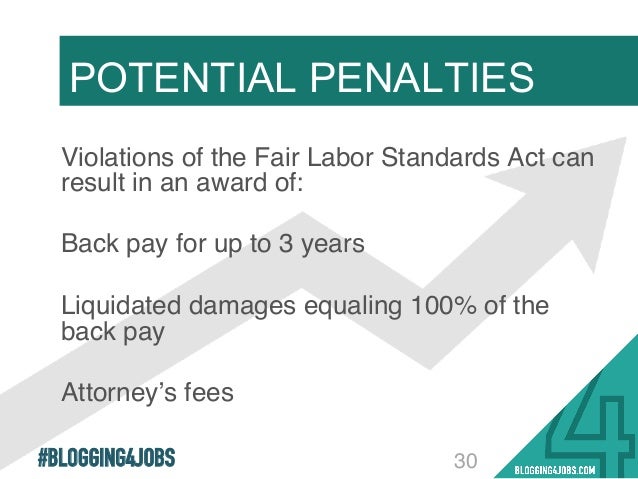 POTENTIAL PENALTIES

Violations of the Fair Labor Standards Act can result in an award of:

Back pay for up to 3 years

Liquidated damages equaling 100% of the back pay

Attorney's fees

#BLOGGING4JOBS

30

4

BLOGGING4JOBS.COM